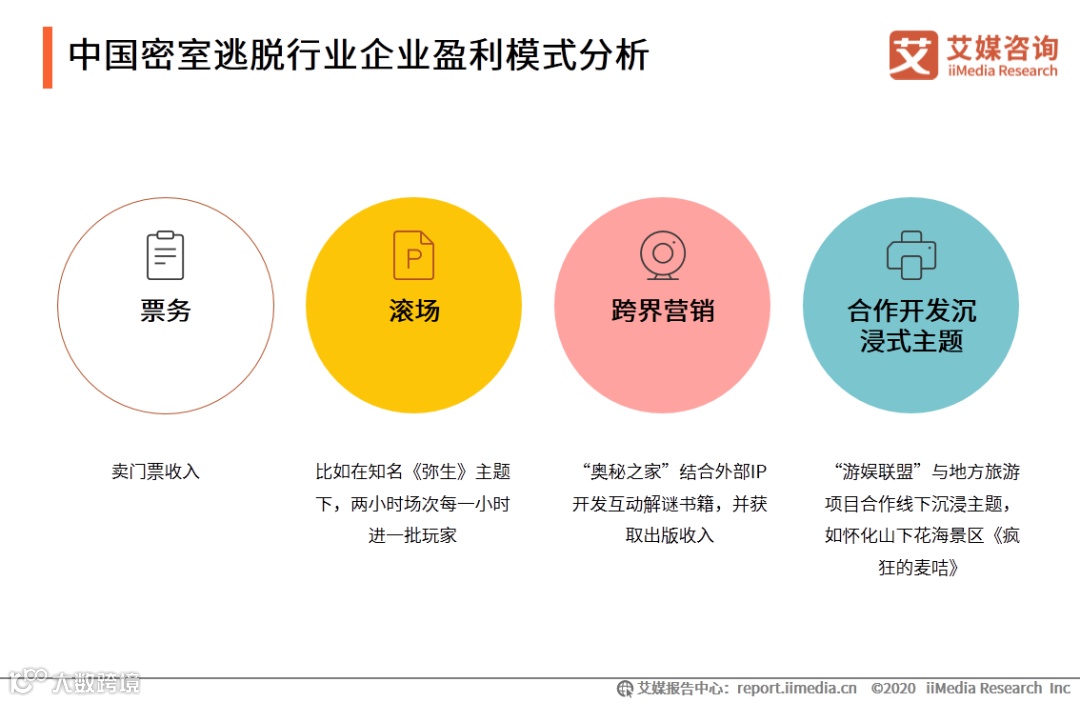 中国密室逃脱行业企业盈利模式分析

艾媒咨询
iiMedia Research

票务

滚场

跨界营销

合作开发沉浸式主题

卖门票收入

比如在知名《弥生》主题下，两小时场次每一小时进一批玩家

“奥秘之家”结合外部IP开发互动解谜书籍，并获取出版收入

“游娱联盟”与地方旅游项目合作线下沉浸主题，如怀化山下花海景区《疯狂的麦咭》

大数跨境

艾媒报告中心：report.iimedia.cn ©2020 iiMedia Research Inc